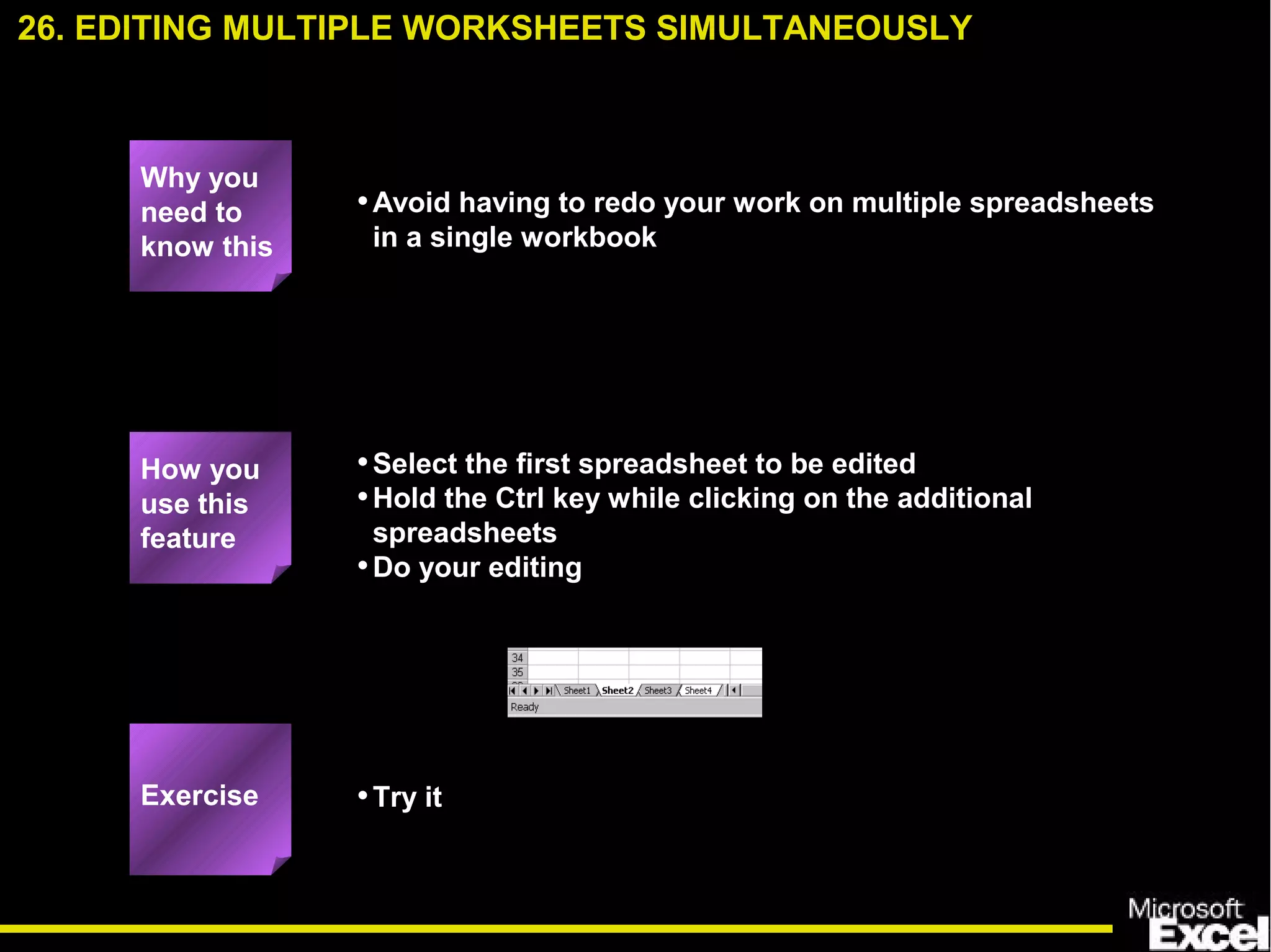 26. EDITING MULTIPLE WORKSHEETS SIMULTANEOUSLY

Why you need to know this

• Avoid having to redo your work on multiple spreadsheets in a single workbook

How you use this feature

• Select the first spreadsheet to be edited
• Hold the Ctrl key while clicking on the additional spreadsheets
• Do your editing

34
35
Sheet1 Sheet2 Sheet3 Sheet4
Ready

Exercise

• Try it

Microsoft Excel